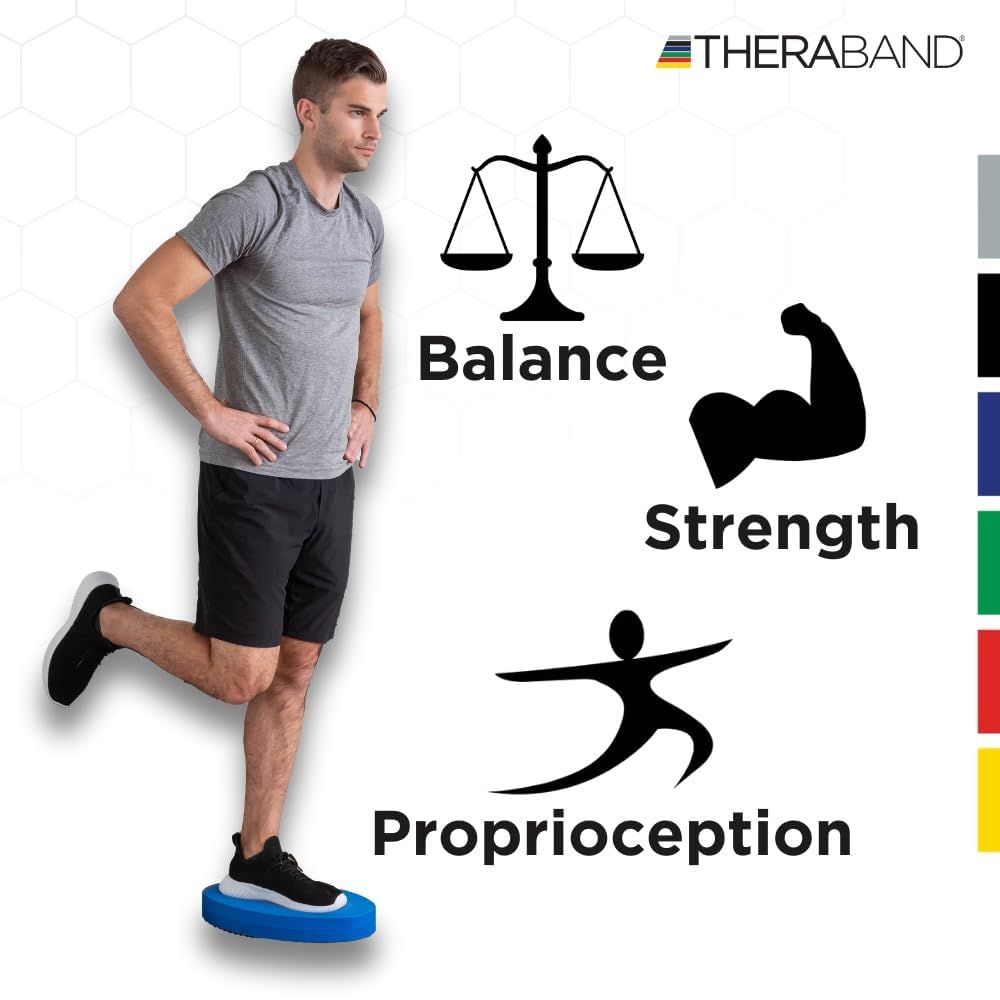 THERABAND®

Balance

Strength

Proprioception